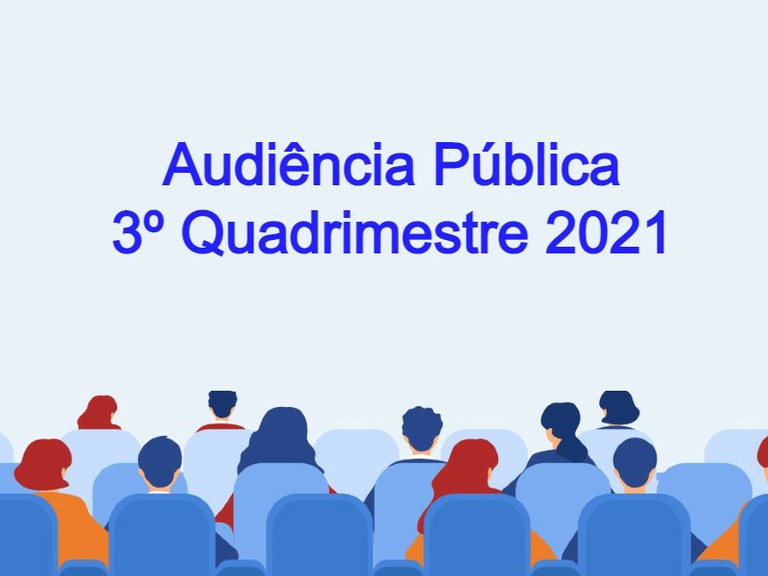 Audiência Pública
3º Quadrimestre 2021